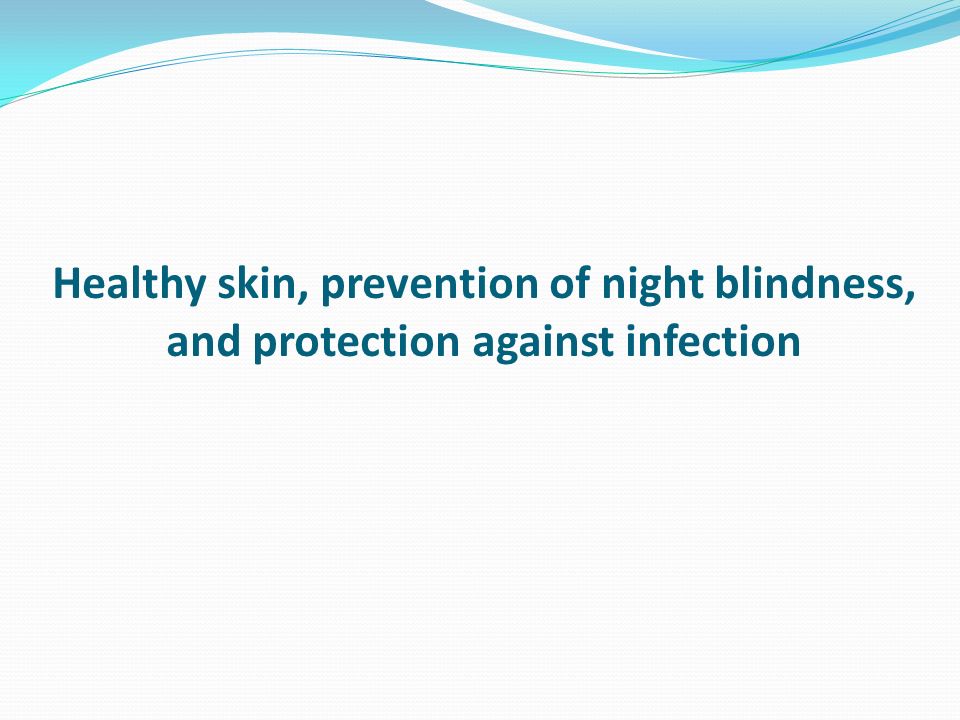 Healthy skin, prevention of night blindness, and protection against infection